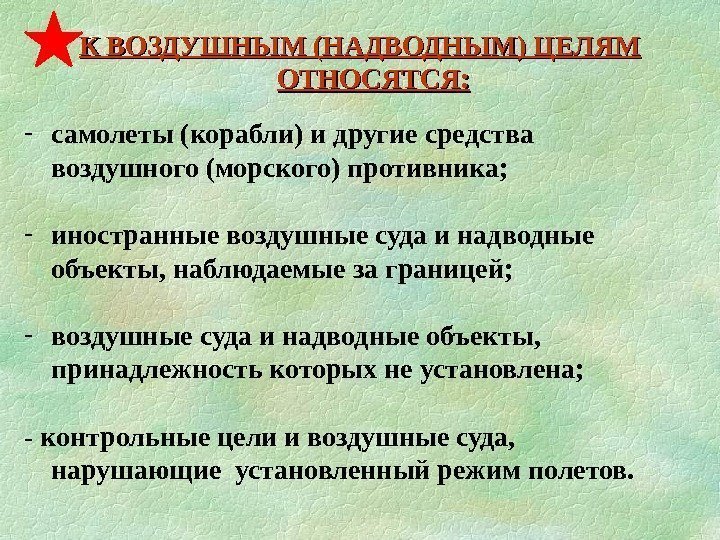 К ВОЗДУШНЫМ (НАДВОДНЫМ) ЦЕЛЯМ ОТНОСЯТСЯ:

- самолеты (корабли) и другие средства воздушного (морского) противника;

- иностранные воздушные суда и надводные объекты, наблюдаемые за границей;

- воздушные суда и надводные объекты, принадлежность которых не установлена;

- контрольные цели и воздушные суда, нарушающие установленный режим полетов.